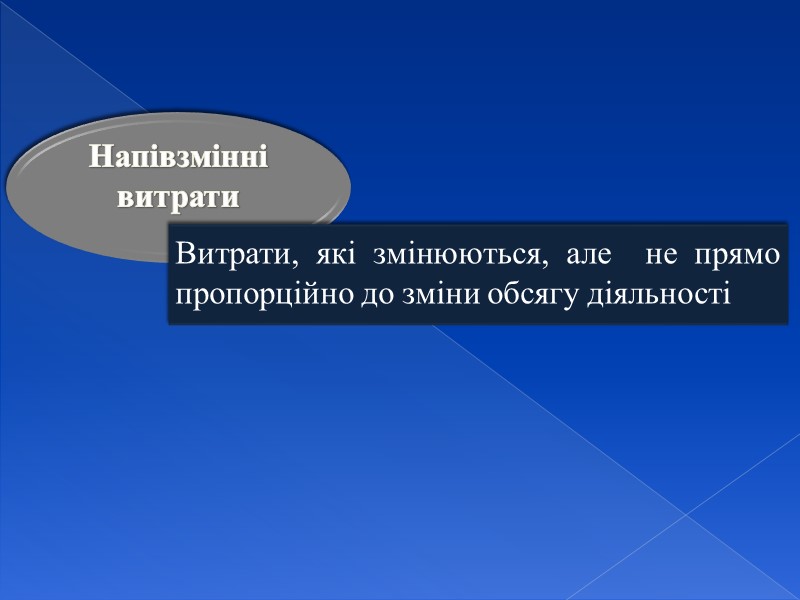 Напівзмінні витрати

Витрати, які змінюються, але не прямо пропорційно до зміни обсягу діяльності